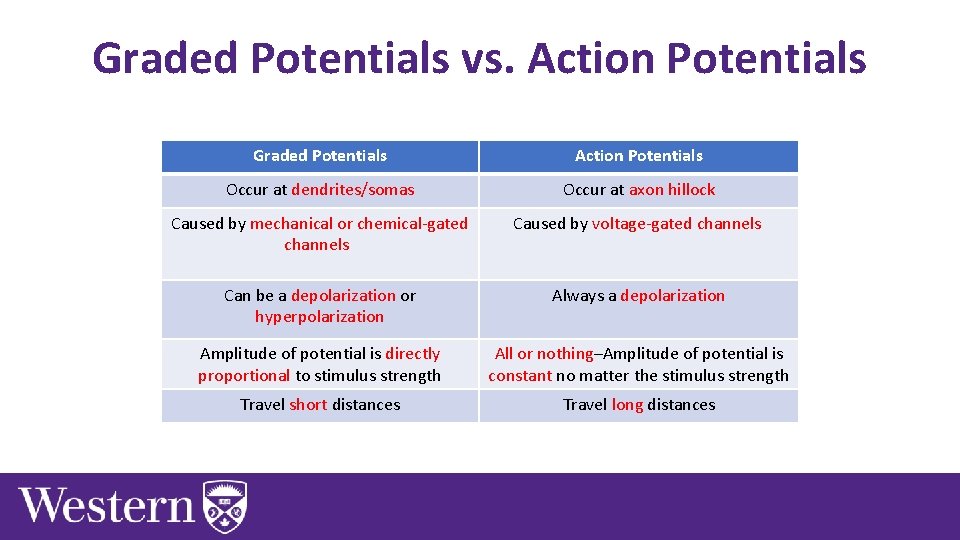 Graded Potentials vs. Action Potentials

| Graded Potentials | Action Potentials |
|---|---|
| Occur at dendrites/somas | Occur at axon hillock |
| Caused by mechanical or chemical-gated channels | Caused by voltage-gated channels |
| Can be a depolarization or hyperpolarization | Always a depolarization |
| Amplitude of potential is directly proportional to stimulus strength | All or nothing–Amplitude of potential is constant no matter the stimulus strength |
| Travel short distances | Travel long distances |

Western